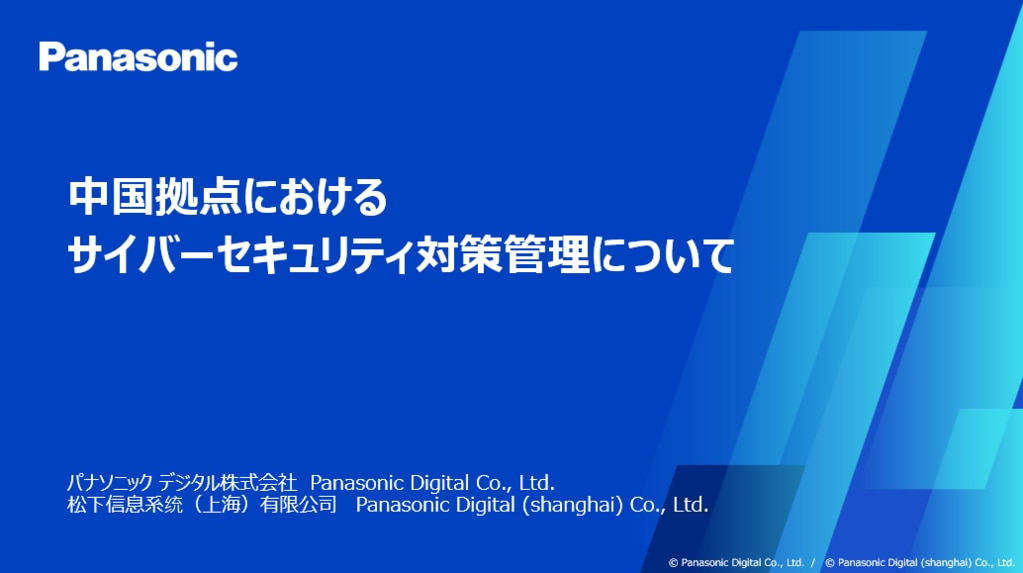 Panasonic

中国拠点における
サイバーセキュリティ対策管理について

パナソニック デジタル株式会社 Panasonic Digital Co., Ltd.
松下信息系统（上海）有限公司 Panasonic Digital (shanghai) Co., Ltd.

© Panasonic Digital Co., Ltd. / © Panasonic Digital (shanghai) Co., Ltd.